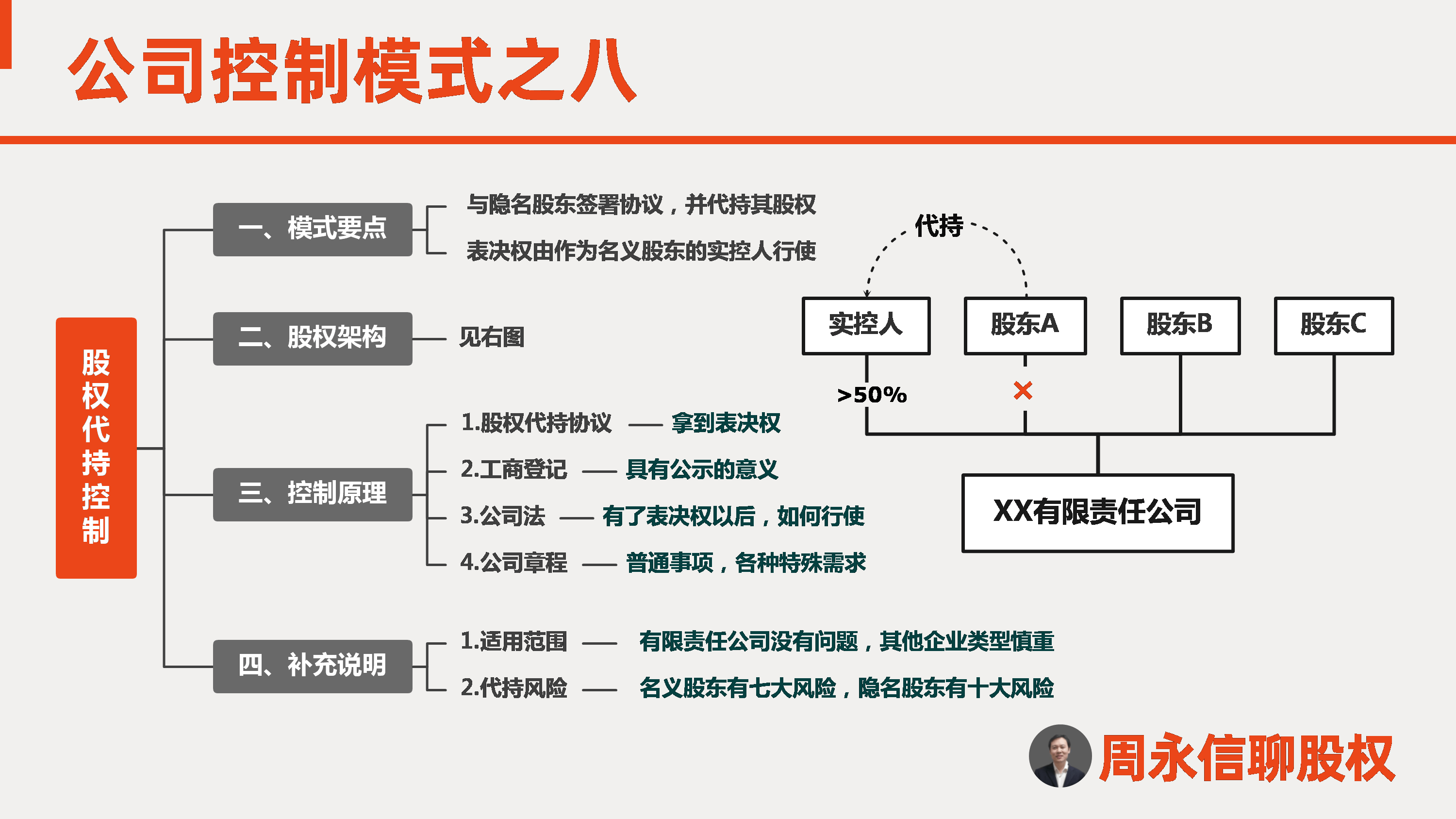 公司控制模式之八

股权代持控制

一、模式要点
与隐名股东签署协议，并代持其股权
表决权由作为名义股东的实控人行使

二、股权架构
见右图

三、控制原理
1.股权代持协议 —— 拿到表决权
2.工商登记 —— 具有公示的意义
3.公司法 —— 有了表决权以后，如何行使
4.公司章程 —— 普通事项，各种特殊需求

四、补充说明
1.适用范围 —— 有限责任公司没有问题，其他企业类型慎重
2.代持风险 —— 名义股东有七大风险，隐名股东有十大风险

代持
实控人
股东A
股东B
股东C
>50%
×
XX有限责任公司

周永信聊股权